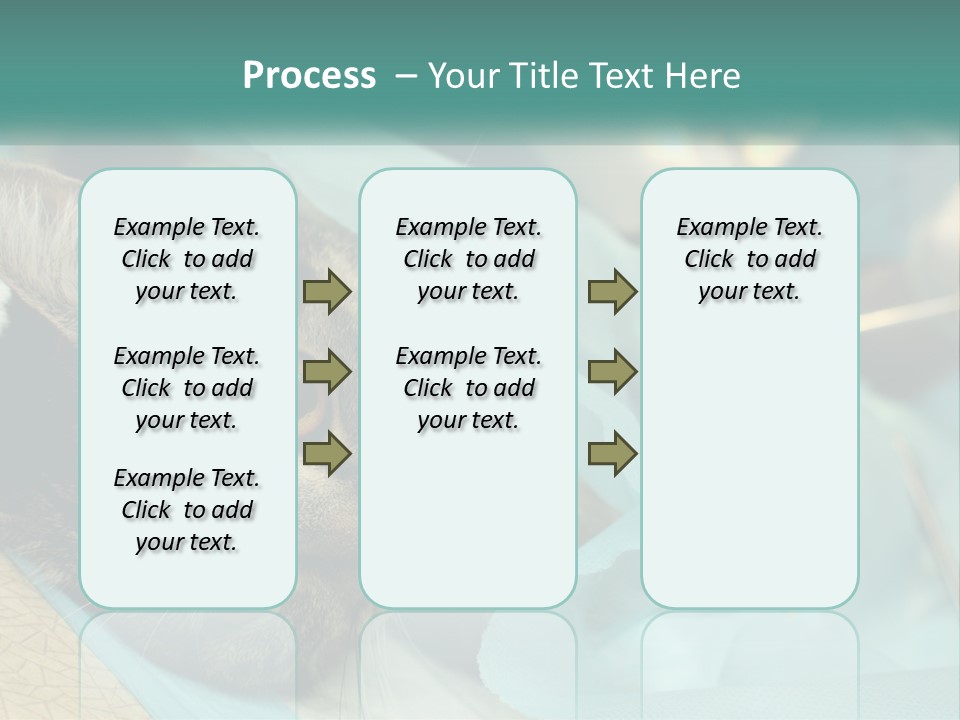 Process – Your Title Text Here

Example Text. Click to add your text.

Example Text. Click to add your text.

Example Text. Click to add your text.

Example Text. Click to add your text.

Example Text. Click to add your text.

Example Text. Click to add your text.